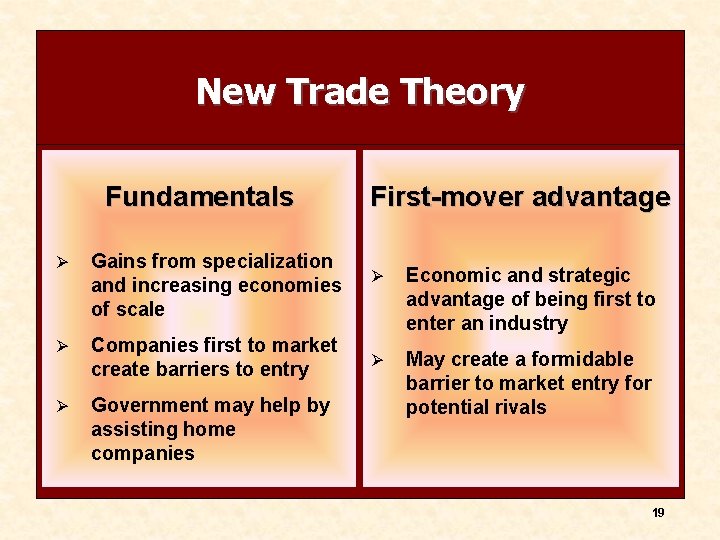 New Trade Theory

Fundamentals

➢ Gains from specialization and increasing economies of scale

➢ Companies first to market create barriers to entry

➢ Government may help by assisting home companies

First-mover advantage

➢ Economic and strategic advantage of being first to enter an industry

➢ May create a formidable barrier to market entry for potential rivals

19